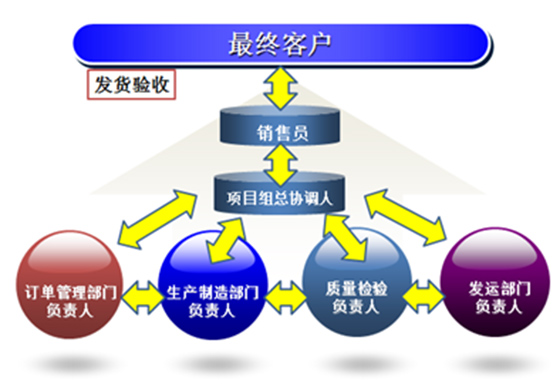 最终客户

发货验收

销售员

项目组总协调人

订单管理部门负责人

生产制造部门负责人

质量检验负责人

发运部门负责人